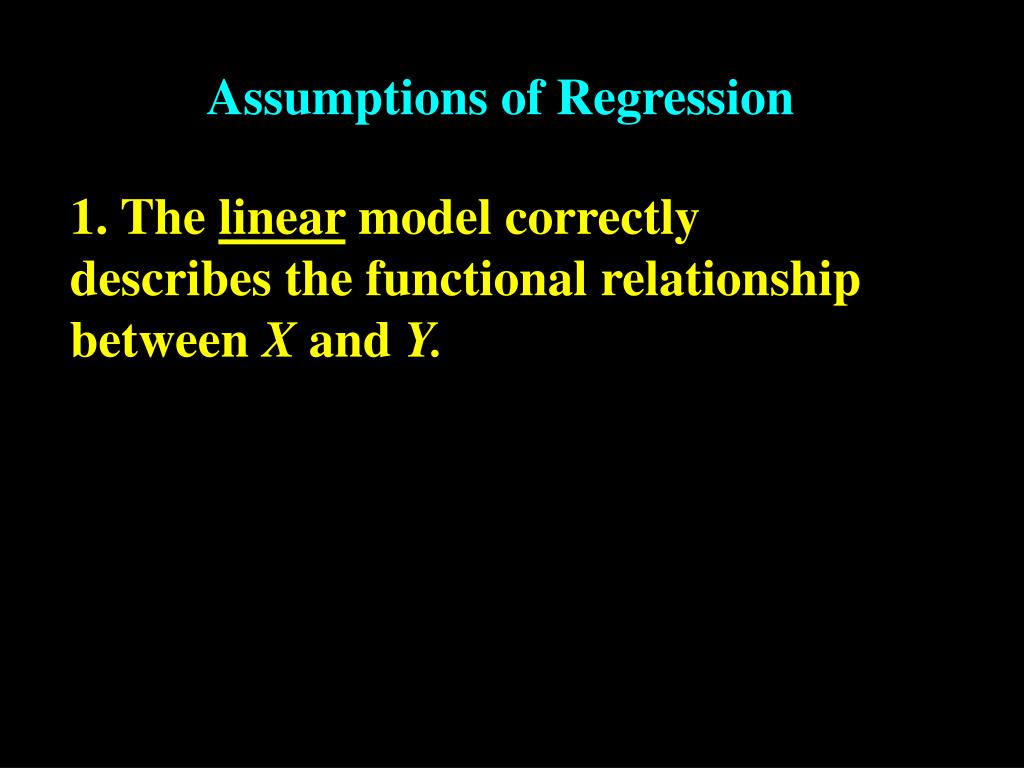 Assumptions of Regression

1. The linear model correctly describes the functional relationship between $X$ and $Y$.